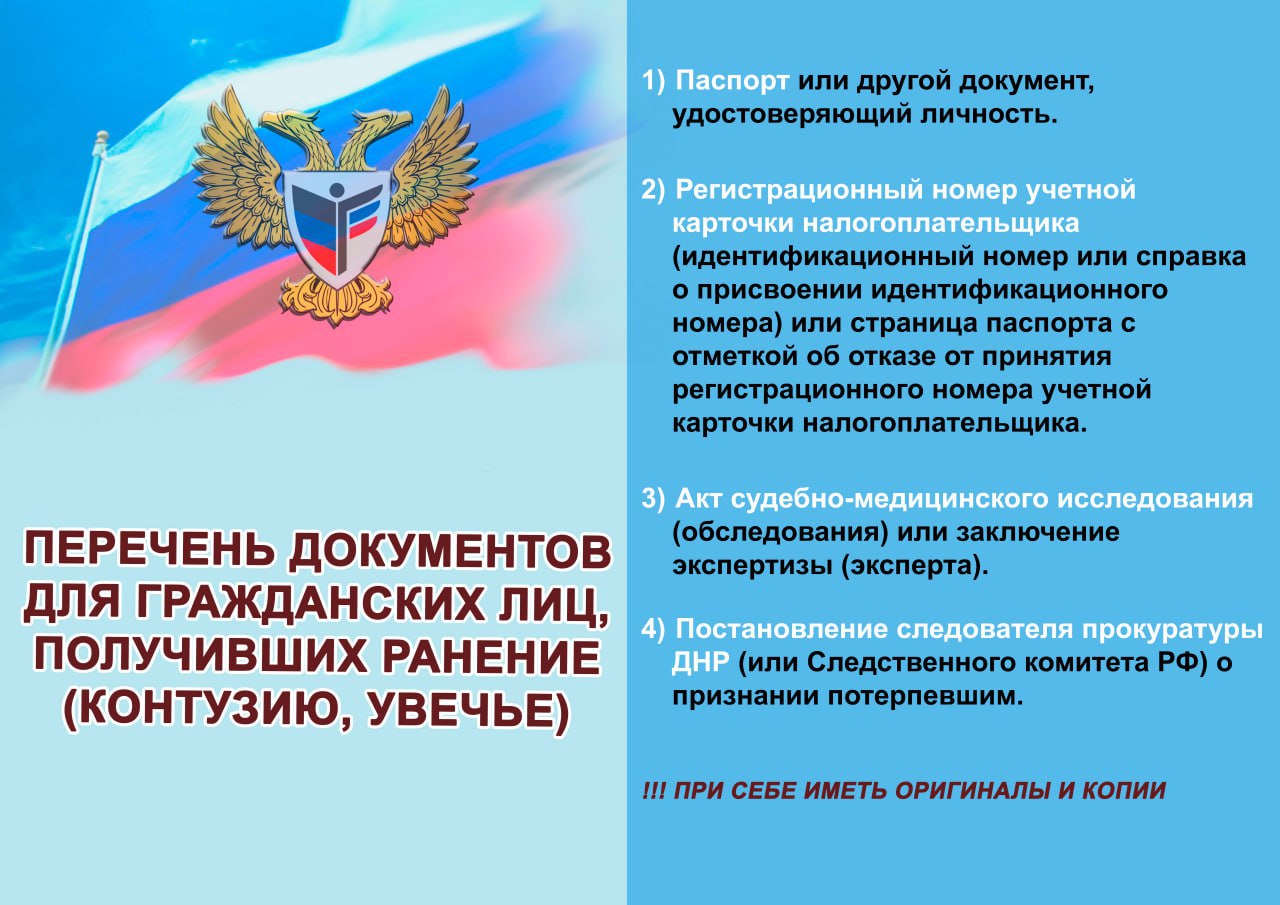 ПЕРЕЧЕНЬ ДОКУМЕНТОВ ДЛЯ ГРАЖДАНСКИХ ЛИЦ, ПОЛУЧИВШИХ РАНЕНИЕ (КОНТУЗИЮ, УВЕЧЬЕ)

1) Паспорт или другой документ, удостоверяющий личность.

2) Регистрационный номер учетной карточки налогоплательщика (идентификационный номер или справка о присвоении идентификационного номера) или страница паспорта с отметкой об отказе от принятия регистрационного номера учетной карточки налогоплательщика.

3) Акт судебно-медицинского исследования (обследования) или заключение экспертизы (эксперта).

4) Постановление следователя прокуратуры ДНР (или Следственного комитета РФ) о признании потерпевшим.

!!! ПРИ СЕБЕ ИМЕТЬ ОРИГИНАЛЫ И КОПИИ